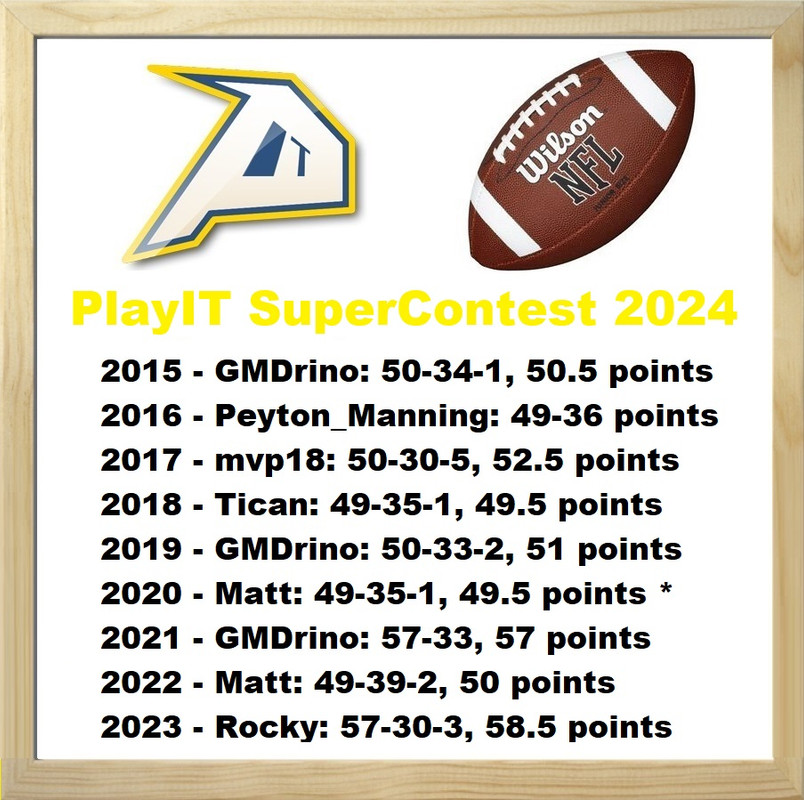 Wilson NFL

PlayIT SuperContest 2024

2015 - GMDrino: 50-34-1, 50.5 points
2016 - Peyton_Manning: 49-36 points
2017 - mvp18: 50-30-5, 52.5 points
2018 - Tican: 49-35-1, 49.5 points
2019 - GMDrino: 50-33-2, 51 points
2020 - Matt: 49-35-1, 49.5 points *
2021 - GMDrino: 57-33, 57 points
2022 - Matt: 49-39-2, 50 points
2023 - Rocky: 57-30-3, 58.5 points